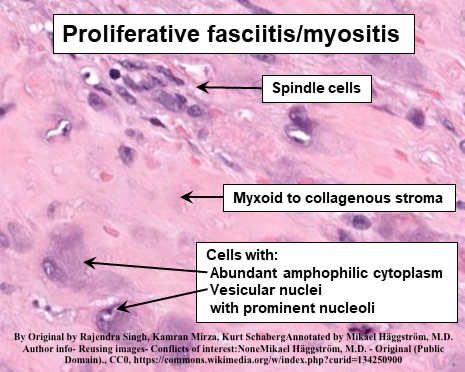 Proliferative fasciitis/myositis

Spindle cells

Myxoid to collagenous stroma

Cells with:
Abundant amphophilic cytoplasm
Vesicular nuclei
with prominent nucleoli

By Original by Rajendra Singh, Kamran Mirza, Kurt SchabergAnnotated by Mikael Häggström, M.D. Author info- Reusing images- Conflicts of interest:NoneMikael Häggström, M.D. - Original (Public Domain)., CC0, https://commons.wikimedia.org/w/index.php?curid=134250900